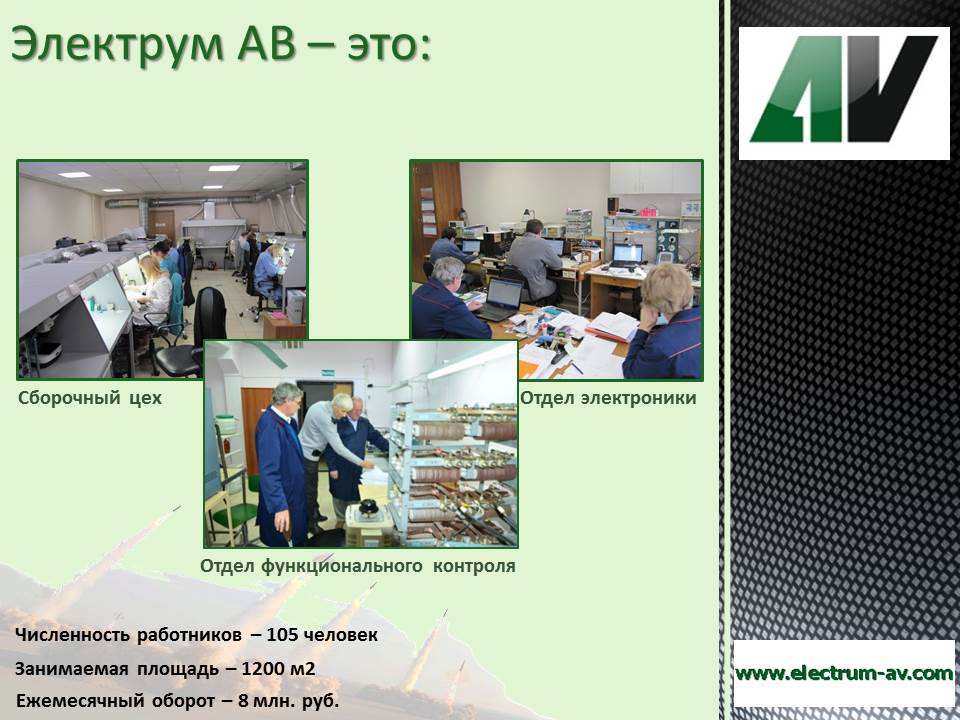 Электрум АВ – это:

AV

Сборочный цех

Отдел электроники

Отдел функционального контроля

Численность работников – 105 человек

Занимаемая площадь – 1200 м2

Ежемесячный оборот – 8 млн. руб.

www.electrum-av.com